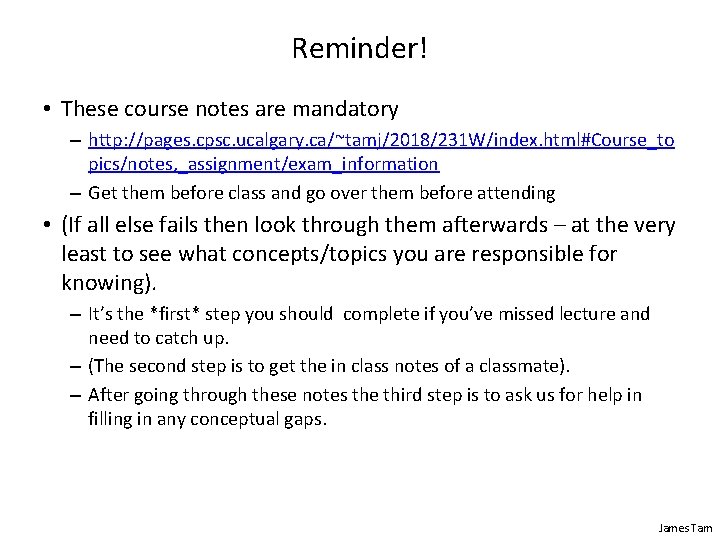 Reminder!

• These course notes are mandatory

– http://pages.cpsc.ucalgary.ca/~tamj/2018/231W/index.html#Course_topics/notes,_assignment/exam_information

– Get them before class and go over them before attending

• (If all else fails then look through them afterwards – at the very least to see what concepts/topics you are responsible for knowing).

– It's the *first* step you should complete if you've missed lecture and need to catch up.

– (The second step is to get the in class notes of a classmate).

– After going through these notes the third step is to ask us for help in filling in any conceptual gaps.

James Tam